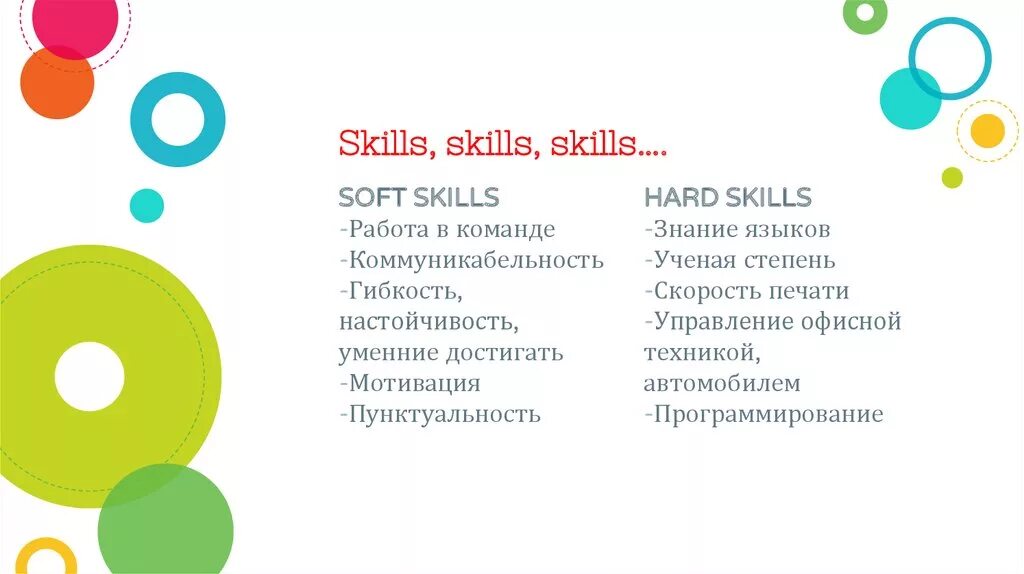 Skills, skills, skills….

SOFT SKILLS
-Работа в команде
-Коммуникабельность
-Гибкость, настойчивость, уменние достигать
-Мотивация
-Пунктуальность

HARD SKILLS
-Знание языков
-Ученая степень
-Скорость печати
-Управление офисной техникой, автомобилем
-Программирование